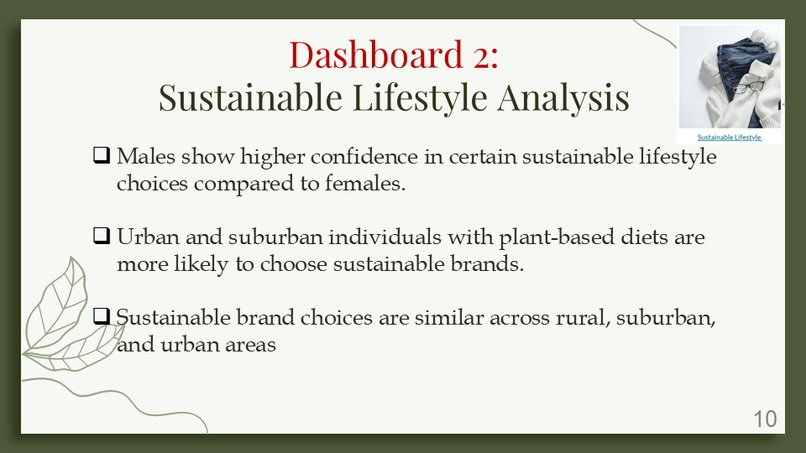 Dashboard 2:
Sustainable Lifestyle Analysis

Sustainable Lifestyle

❑ Males show higher confidence in certain sustainable lifestyle choices compared to females.

❑ Urban and suburban individuals with plant-based diets are more likely to choose sustainable brands.

❑ Sustainable brand choices are similar across rural, suburban, and urban areas

10